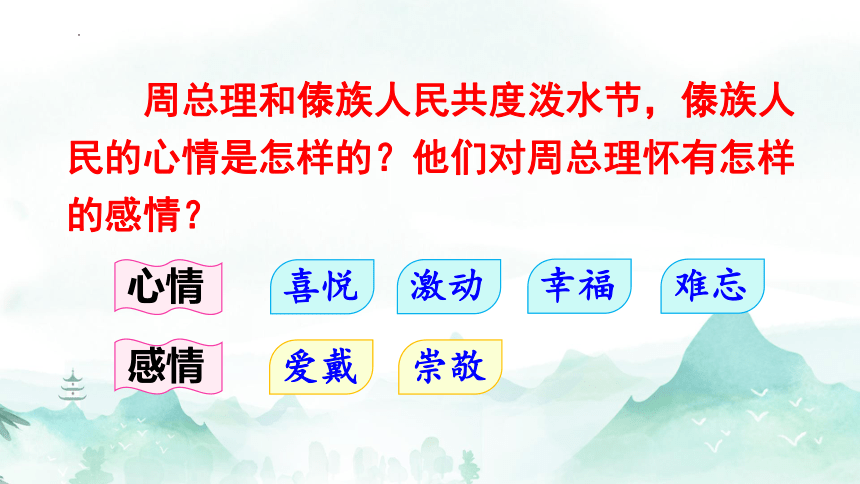 周总理和傣族人民共度泼水节，傣族人民的心情是怎样的？他们对周总理怀有怎样的感情？

心情 喜悦 激动 幸福 难忘

感情 爱戴 崇敬